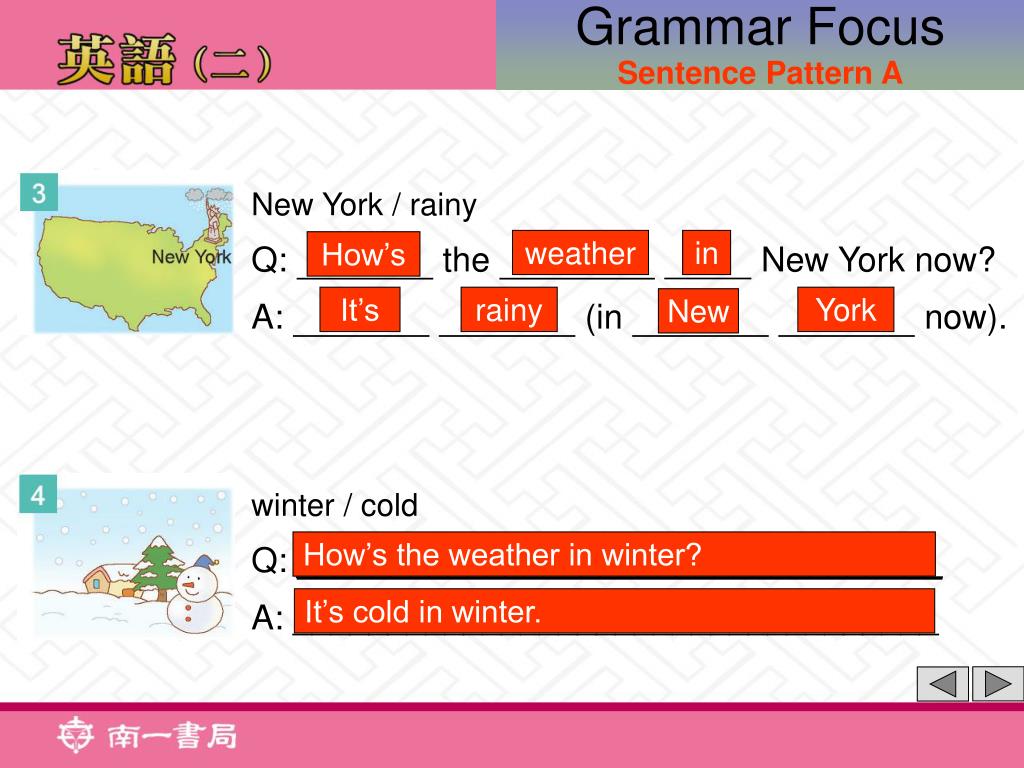 英語（二）

Grammar Focus
Sentence Pattern A

3

New York

New York / rainy

Q: How's the weather in New York now?

A: It's rainy (in New York now).

4

winter / cold

Q: How's the weather in winter?

A: It's cold in winter.

南一書局